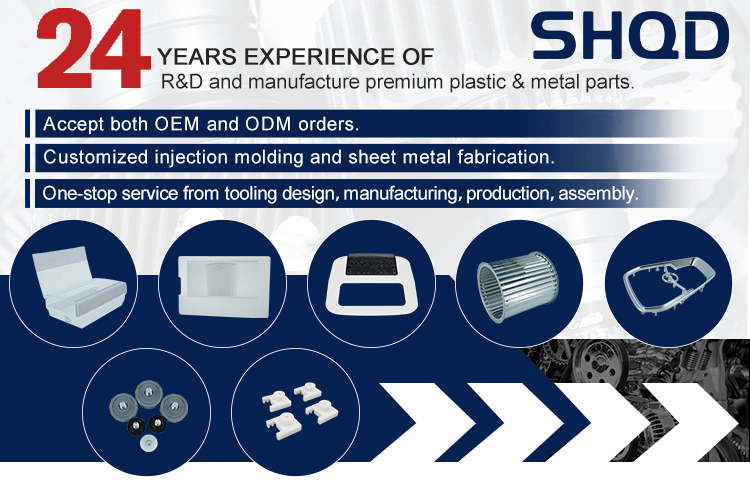 24 YEARS EXPERIENCE OF
R&D and manufacture premium plastic & metal parts.

SHQD

Accept both OEM and ODM orders.

Customized injection molding and sheet metal fabrication.

One-stop service from tooling design, manufacturing, production, assembly.